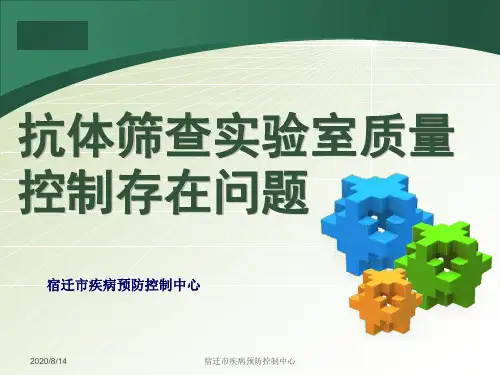 抗体筛查实验室质量控制存在问题

宿迁市疾病预防控制中心

2020/8/14

宿迁市疾病预防控制中心